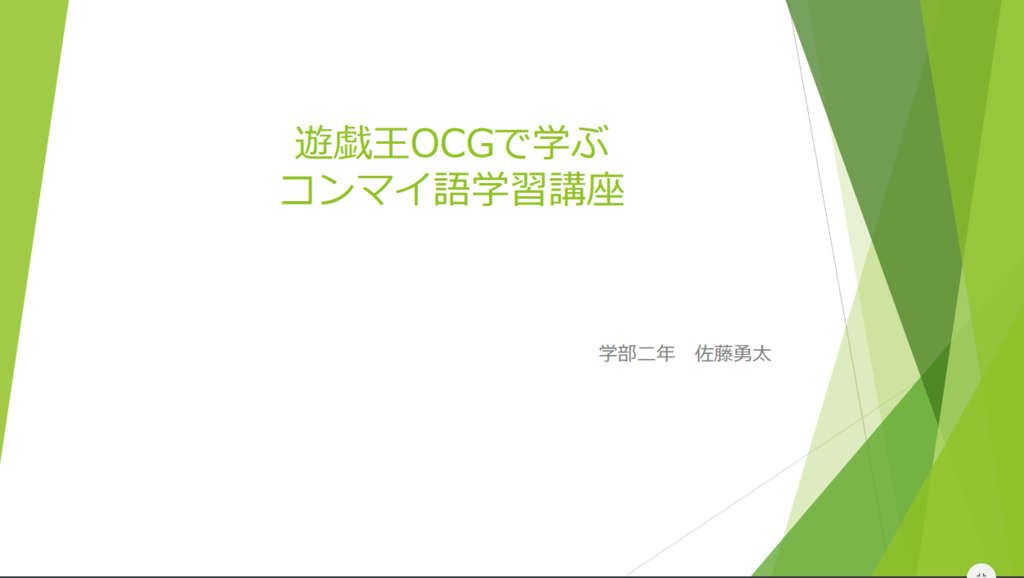 遊戯王OCGで学ぶ
コンマイ語学習講座

学部二年　佐藤勇太